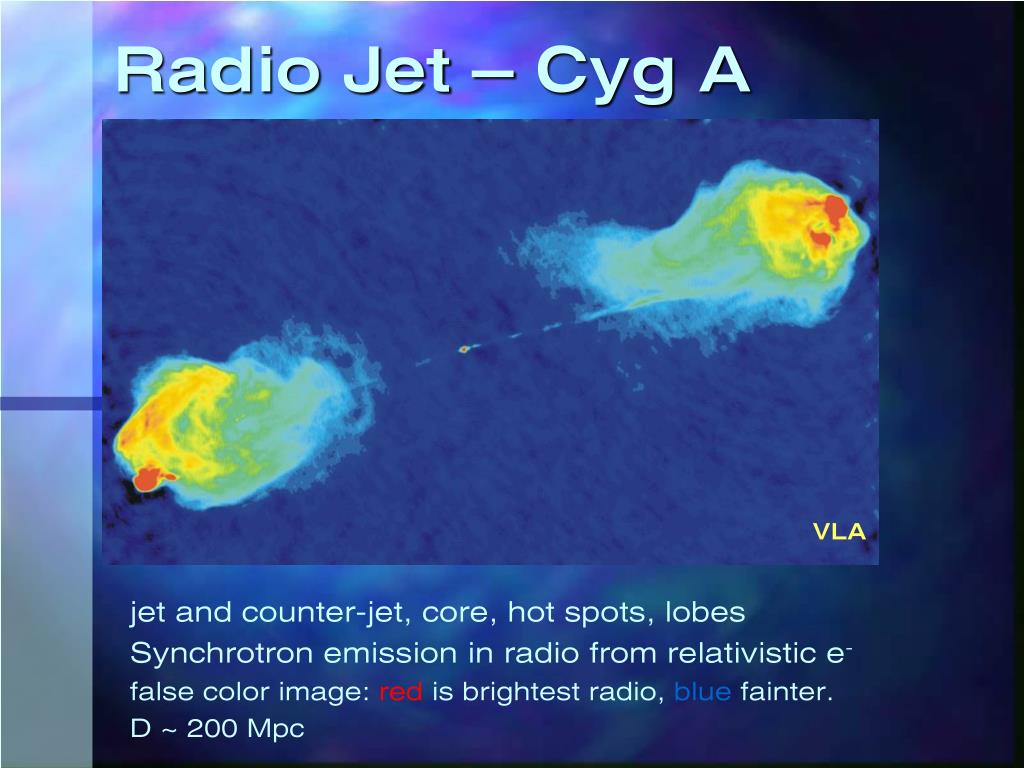 Radio Jet – Cyg A

VLA

jet and counter-jet, core, hot spots, lobes
Synchrotron emission in radio from relativistic $e^-$
false color image: red is brightest radio, blue fainter.
D ~ 200 Mpc